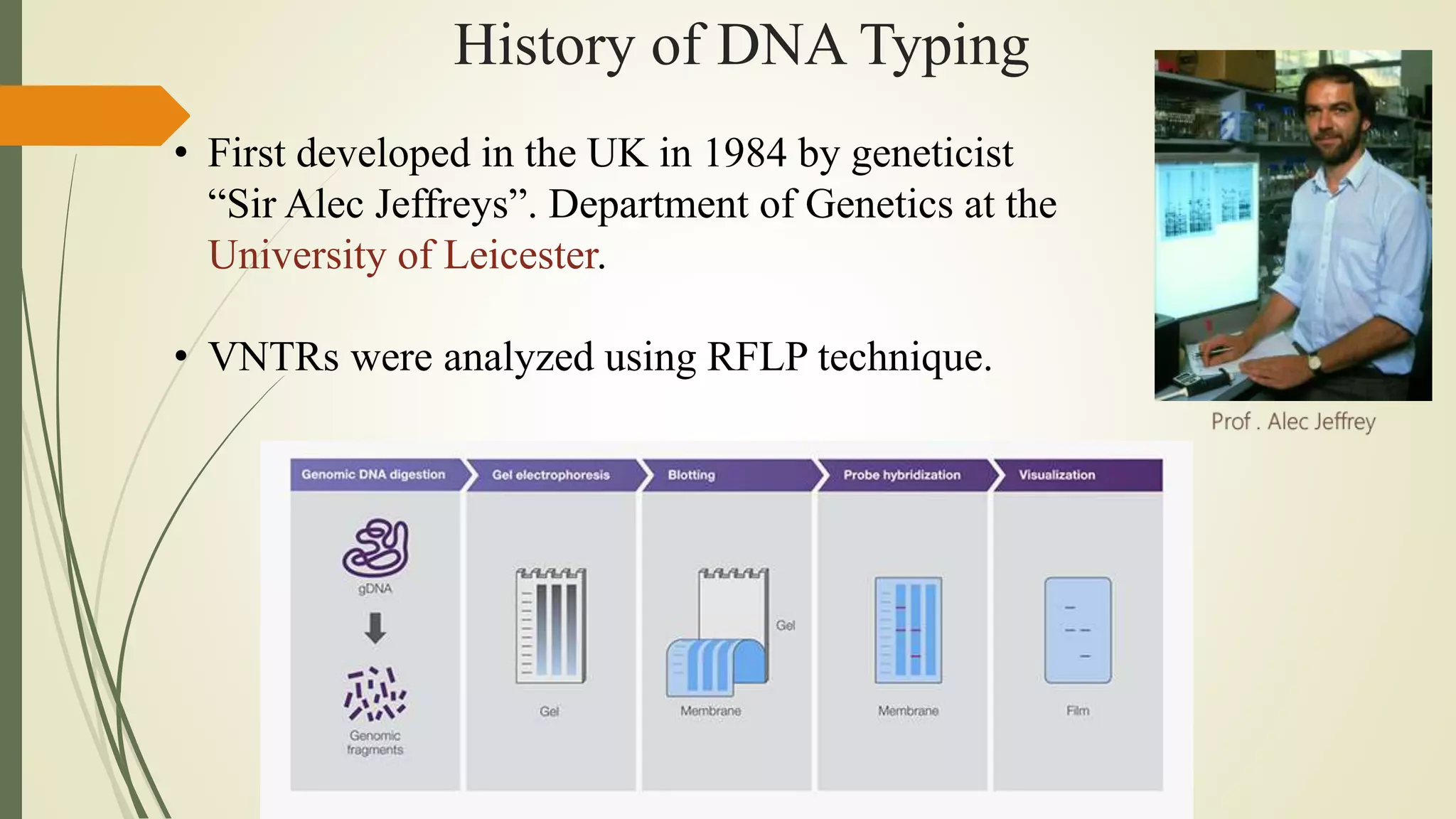 History of DNA Typing

• First developed in the UK in 1984 by geneticist “Sir Alec Jeffreys”. Department of Genetics at the University of Leicester.

• VNTRs were analyzed using RFLP technique.

Prof . Alec Jeffrey

Genomic DNA digestion
gDNA
Genomic fragments

Gel electrophoresis
Gel

Blotting
Gel
Membrane

Probe hybridization
Membrane

Visualization
Film